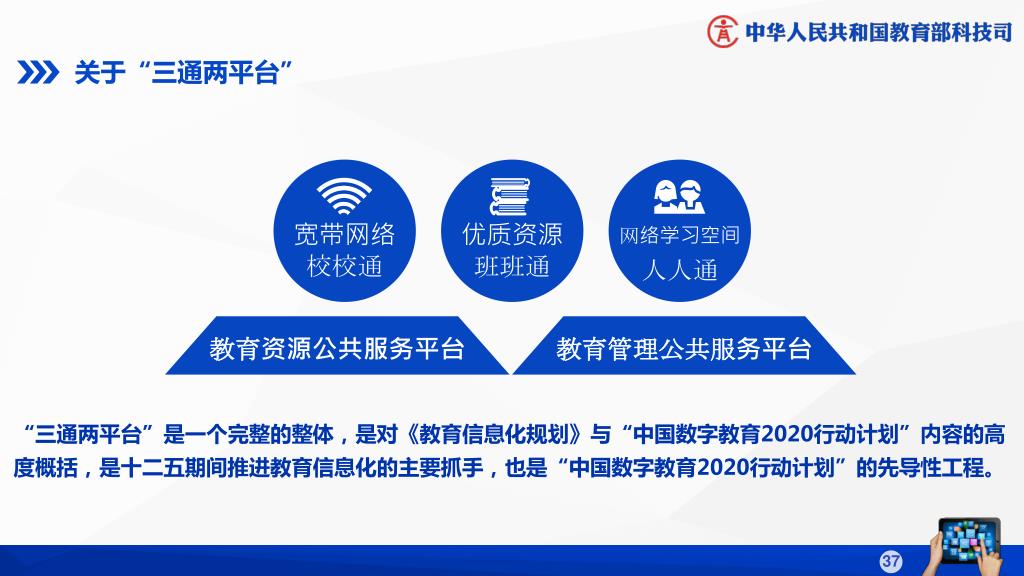 中华人民共和国教育部科技司

关于“三通两平台”

宽带网络
校校通

优质资源
班班通

网络学习空间
人人通

教育资源公共服务平台

教育管理公共服务平台

“三通两平台”是一个完整的整体，是对《教育信息化规划》与“中国数字教育2020行动计划”内容的高度概括，是十二五期间推进教育信息化的主要抓手，也是“中国数字教育2020行动计划”的先导性工程。

37